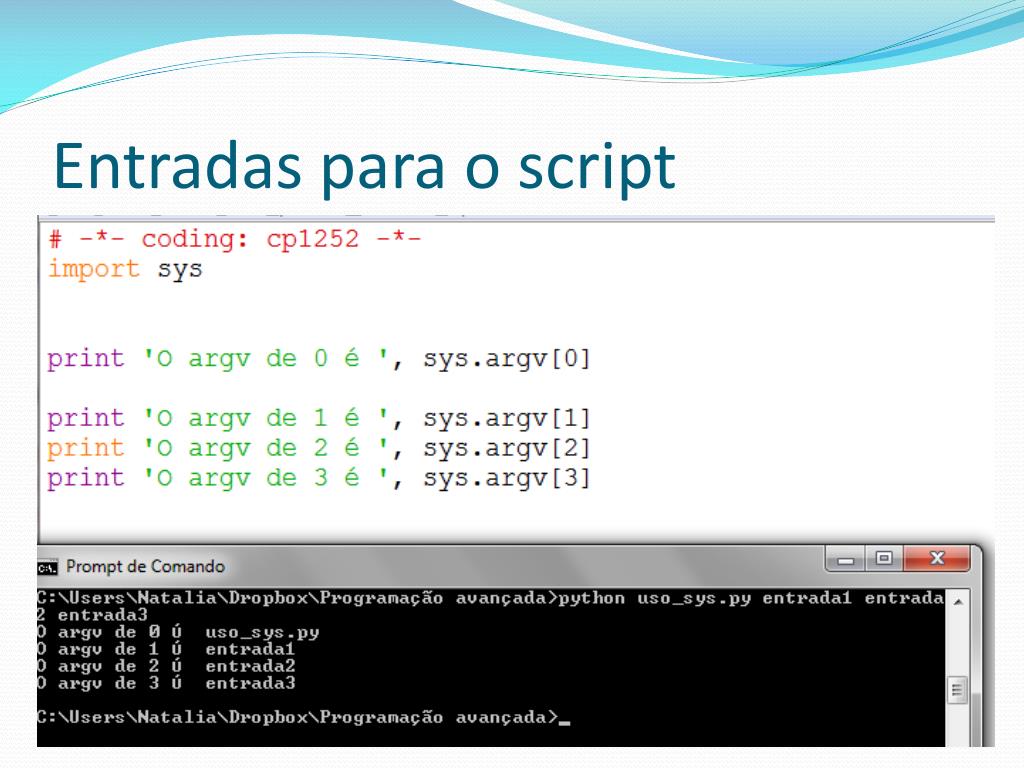 Entradas para o script

# -*- coding: cp1252 -*-
import sys

print 'O argv de 0 é ', sys.argv[0]

print 'O argv de 1 é ', sys.argv[1]
print 'O argv de 2 é ', sys.argv[2]
print 'O argv de 3 é ', sys.argv[3]

Prompt de Comando

C:\Users\Natalia\Dropbox\Programação avançada>python uso_sys.py entrada1 entrada2 entrada3
O argv de 0 Ú uso_sys.py
O argv de 1 Ú entrada1
O argv de 2 Ú entrada2
O argv de 3 Ú entrada3

C:\Users\Natalia\Dropbox\Programação avançada>_